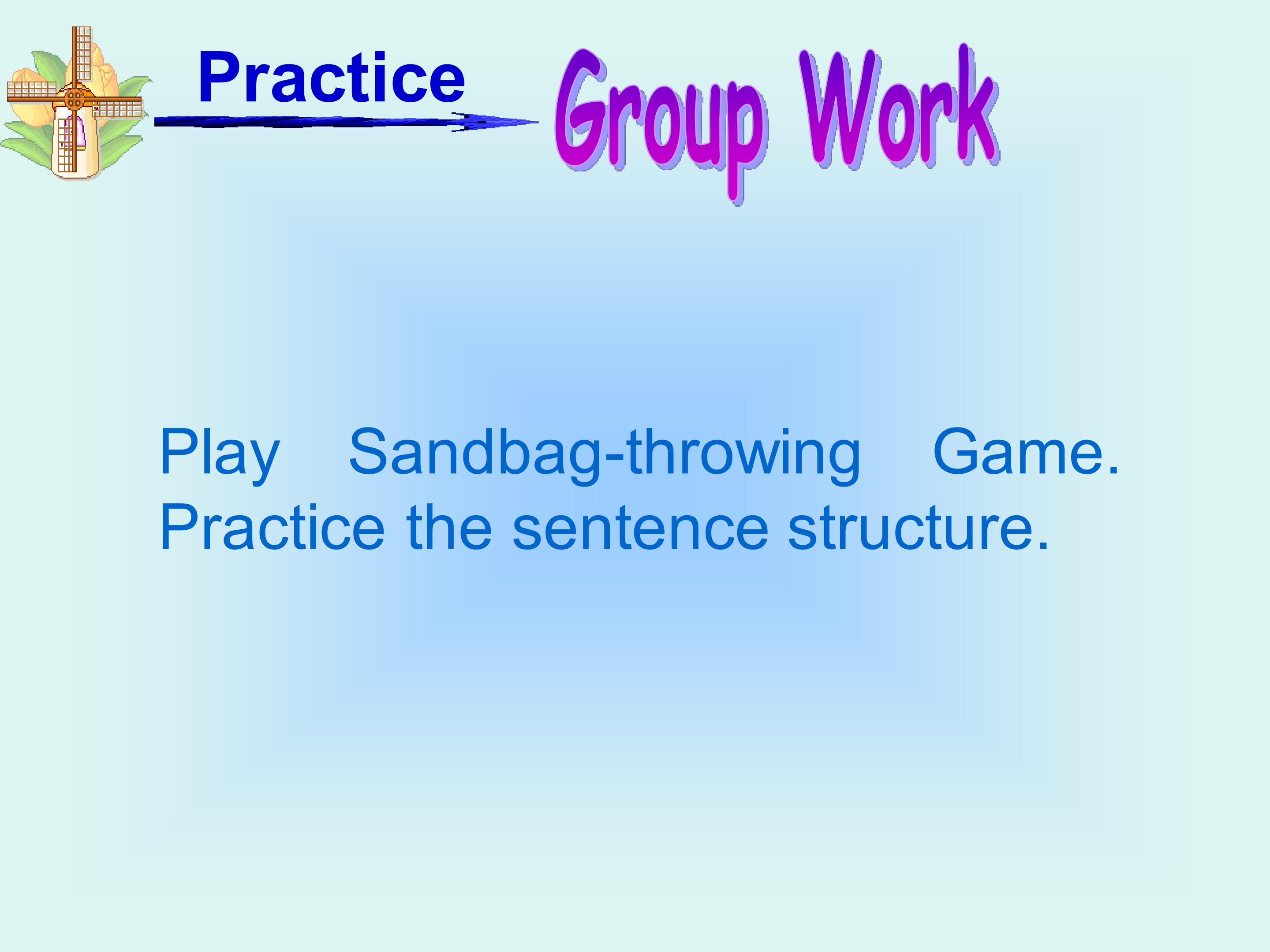 Practice

Group Work

Play Sandbag-throwing Game. Practice the sentence structure.